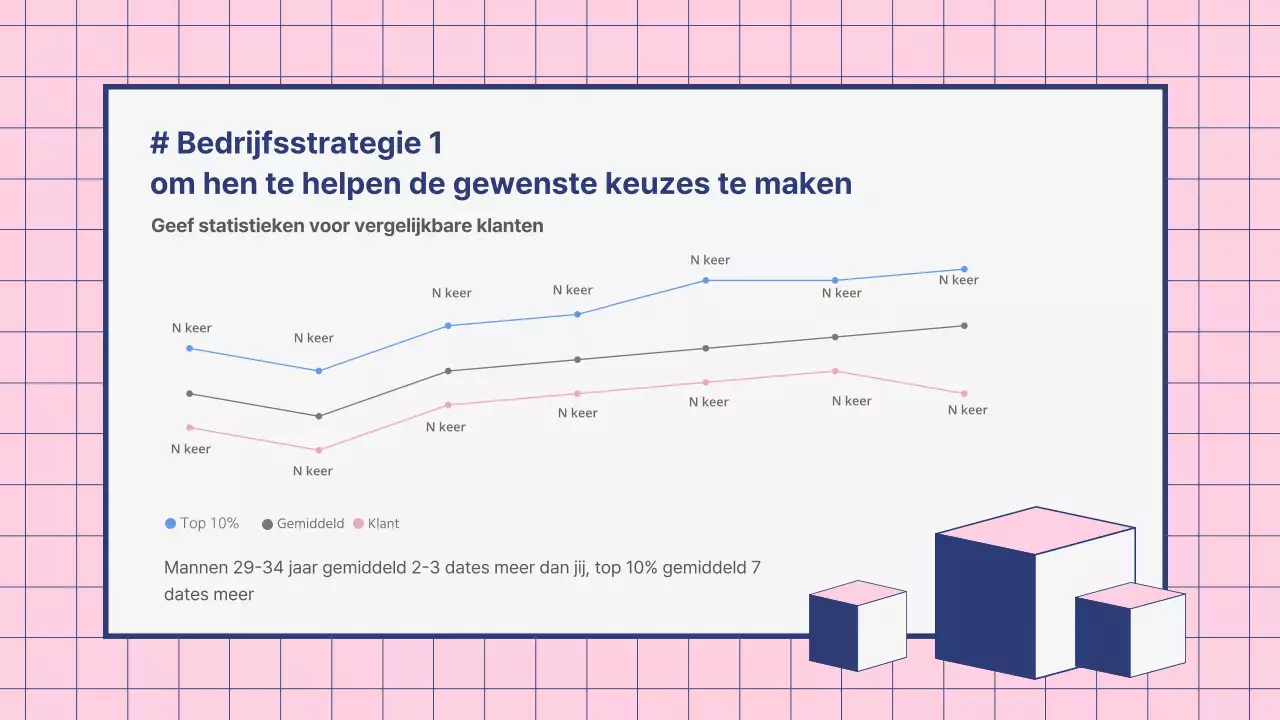 # Bedrijfsstrategie 1
om hen te helpen de gewenste keuzes te maken

Geef statistieken voor vergelijkbare klanten

N keer
N keer
N keer
N keer
N keer
N keer
N keer

N keer
N keer
N keer
N keer
N keer
N keer
N keer

Top 10% Gemiddeld Klant

Mannen 29-34 jaar gemiddeld 2-3 dates meer dan jij, top 10% gemiddeld 7 dates meer